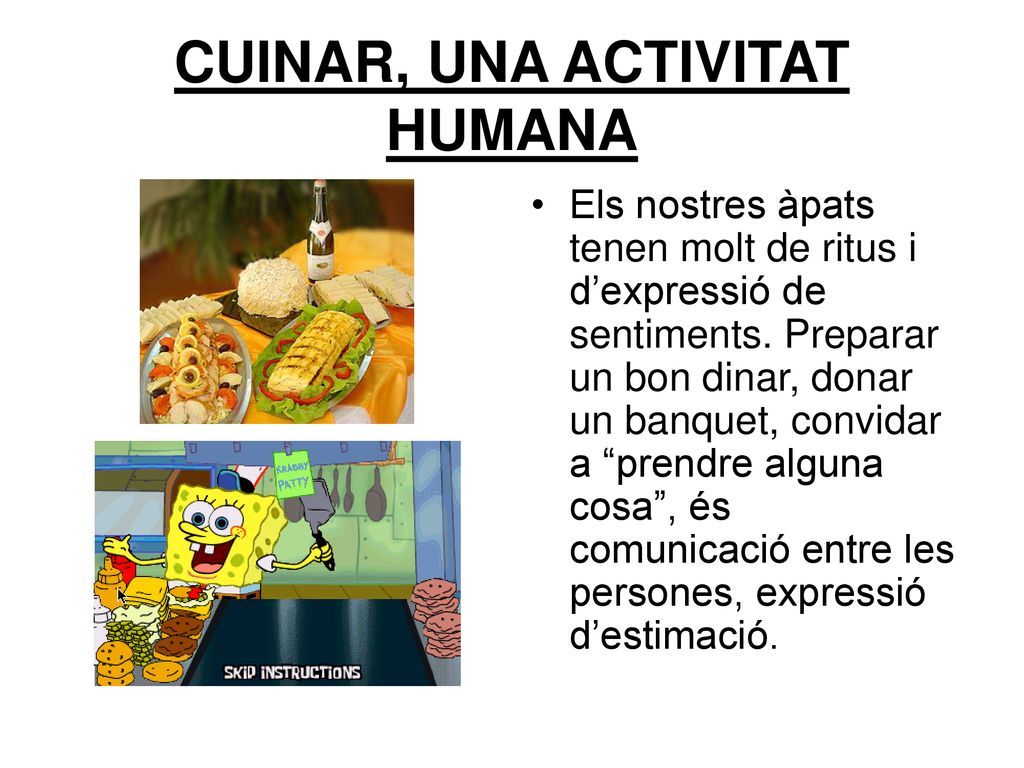 CUINAR, UNA ACTIVITAT HUMANA

KRABBY PATTY

SKIP INSTRUCTIONS

• Els nostres àpats tenen molt de ritus i d’expressió de sentiments. Preparar un bon dinar, donar un banquet, convidar a “prendre alguna cosa”, és comunicació entre les persones, expressió d’estimació.